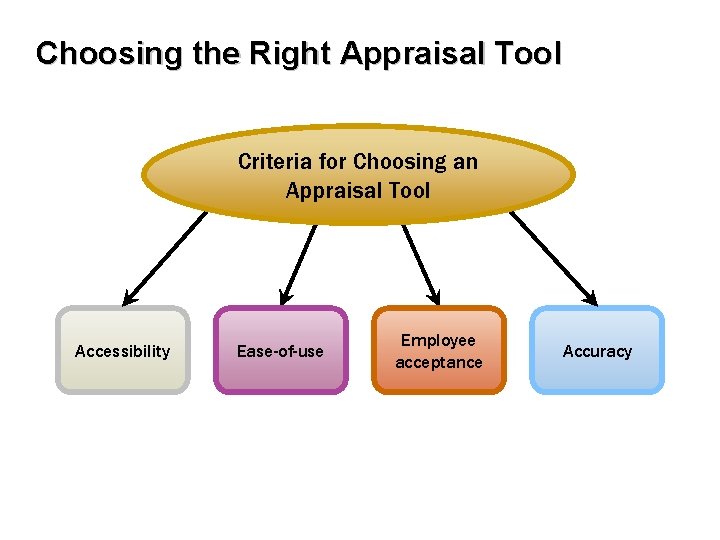 Choosing the Right Appraisal Tool

Criteria for Choosing an Appraisal Tool

Accessibility

Ease-of-use

Employee acceptance

Accuracy